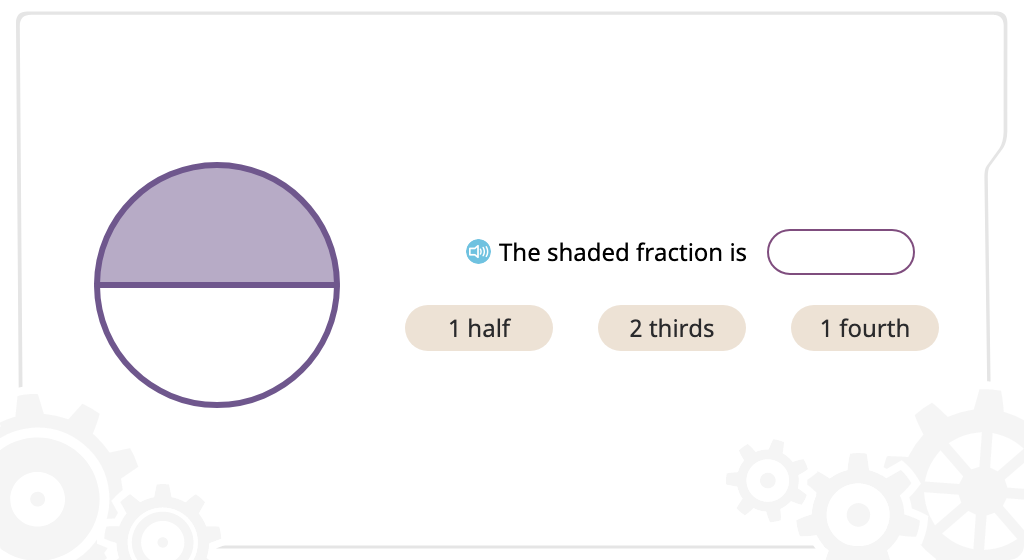 The shaded fraction is

1 half

2 thirds

1 fourth